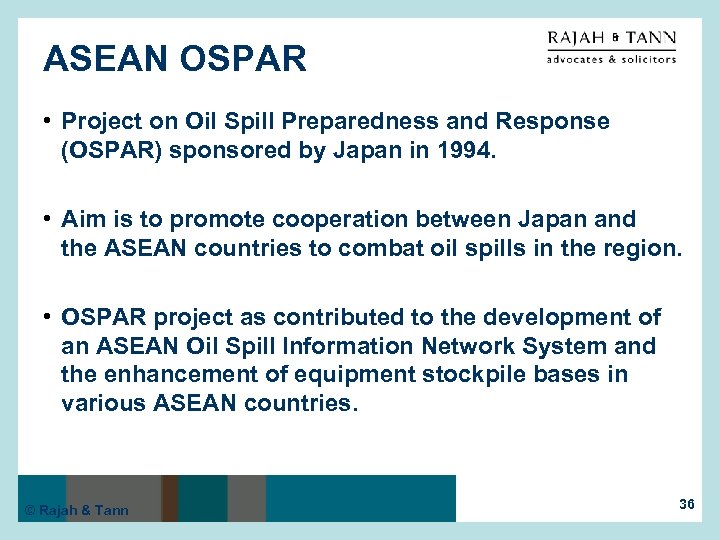 ASEAN OSPAR

RAJAH & TANN
advocates & solicitors

• Project on Oil Spill Preparedness and Response (OSPAR) sponsored by Japan in 1994.

• Aim is to promote cooperation between Japan and the ASEAN countries to combat oil spills in the region.

• OSPAR project as contributed to the development of an ASEAN Oil Spill Information Network System and the enhancement of equipment stockpile bases in various ASEAN countries.

© Rajah & Tann

36